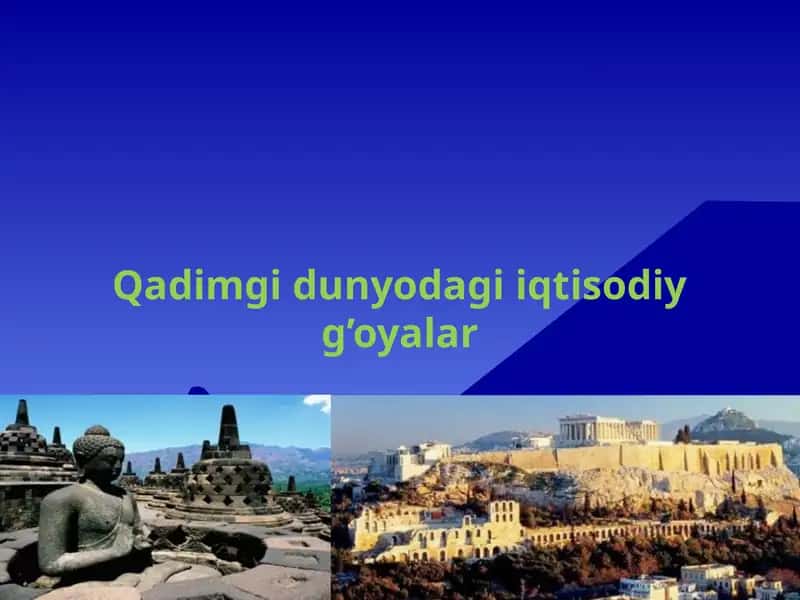 Qadimgi dunyodagi iqtisodiy g’oyalar